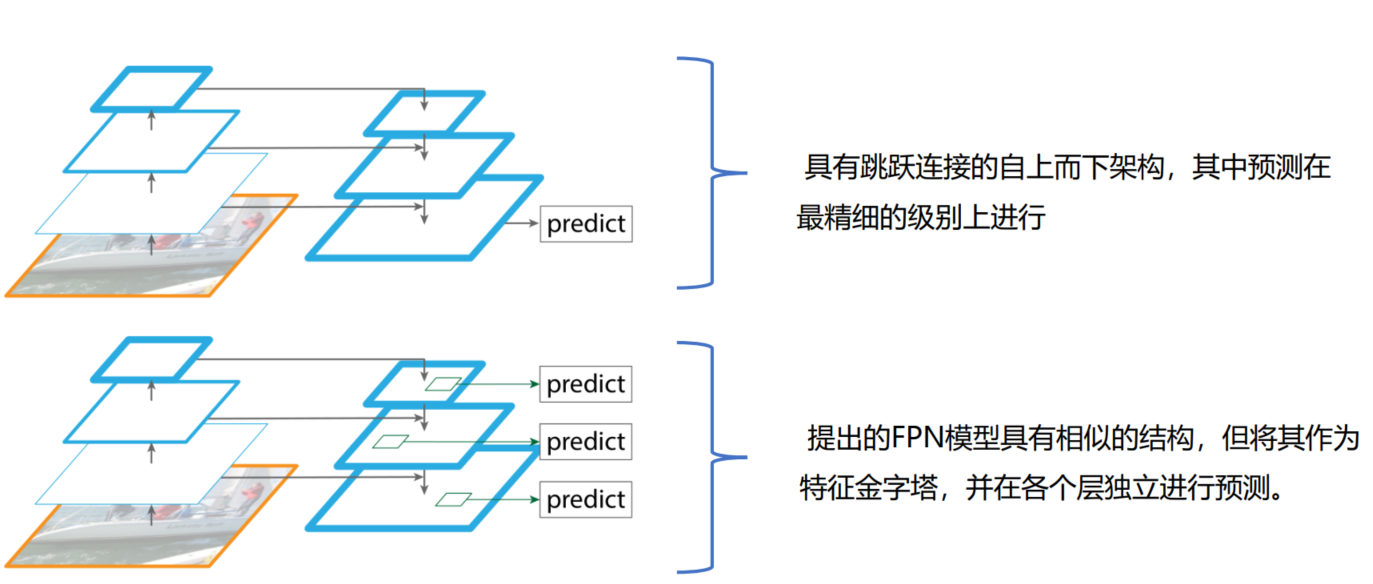 predict

具有跳跃连接的自上而下架构，其中预测在最精细的级别上进行

predict
predict
predict

提出的FPN模型具有相似的结构，但将其作为特征金字塔，并在各个层独立进行预测。